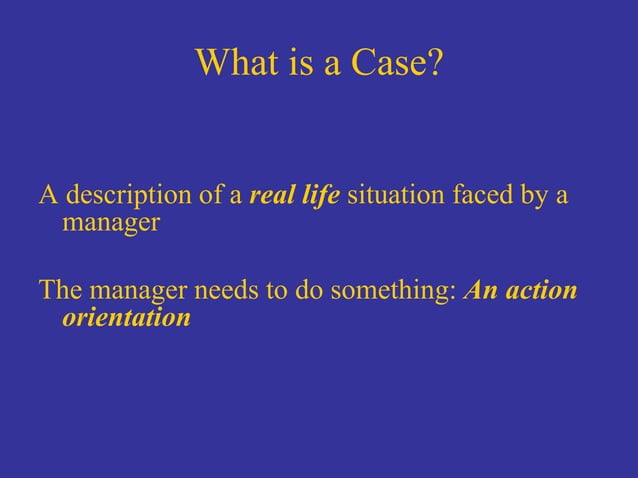 What is a Case?

A description of a real life situation faced by a manager

The manager needs to do something: An action orientation